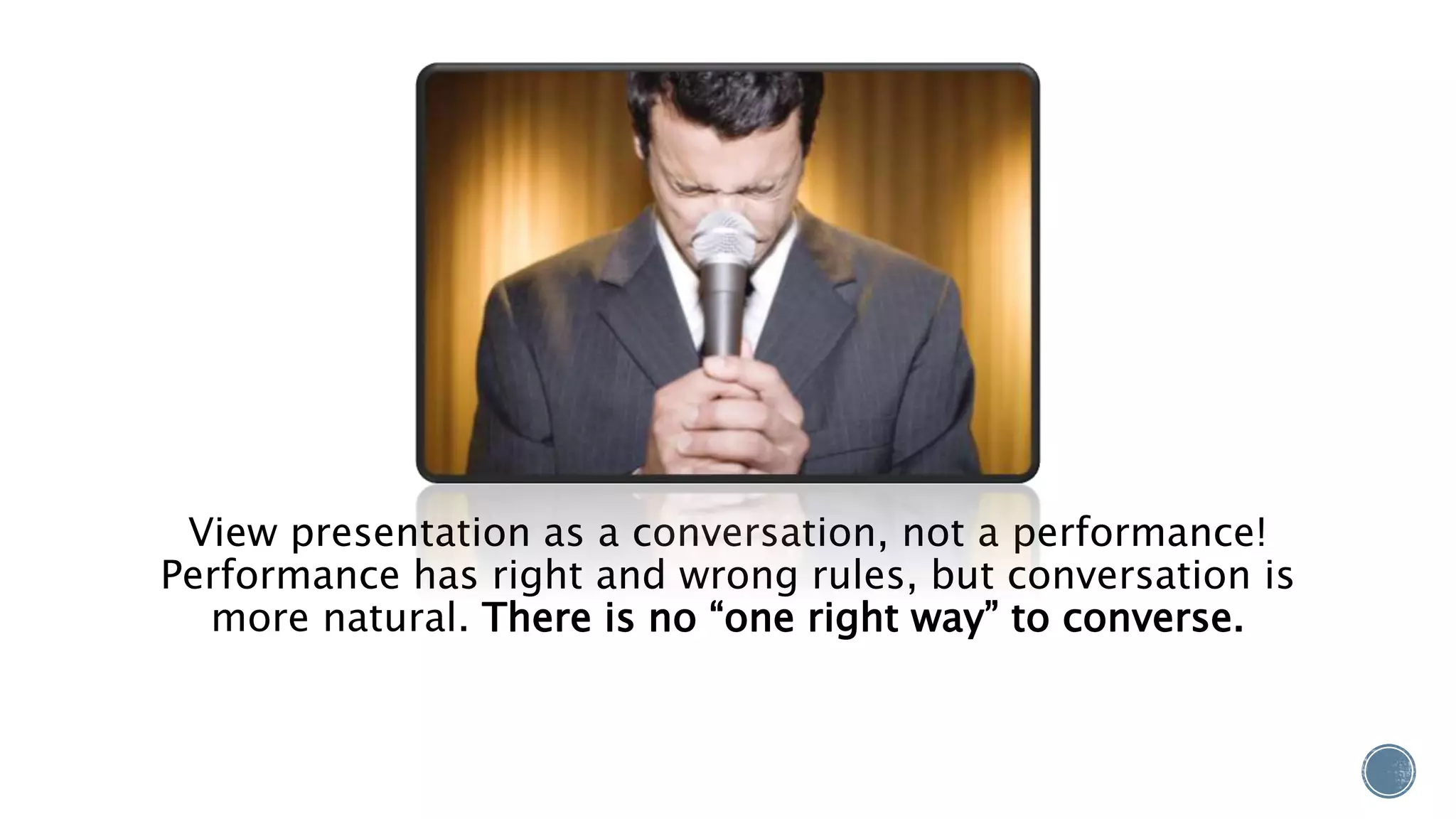 View presentation as a conversation, not a performance! Performance has right and wrong rules, but conversation is more natural. There is no “one right way” to converse.